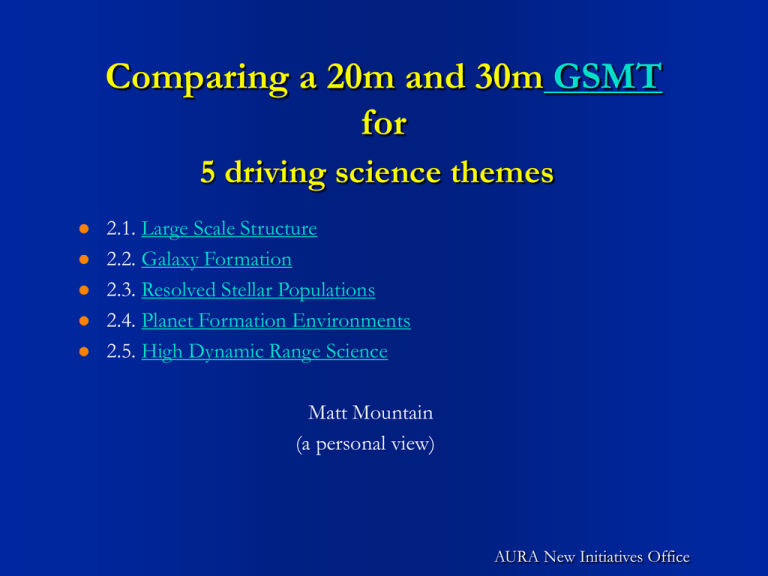 Comparing a 20m and 30m GSMT
for
5 driving science themes

- 2.1. Large Scale Structure
- 2.2. Galaxy Formation
- 2.3. Resolved Stellar Populations
- 2.4. Planet Formation Environments
- 2.5. High Dynamic Range Science

Matt Mountain
(a personal view)

AURA New Initiatives Office